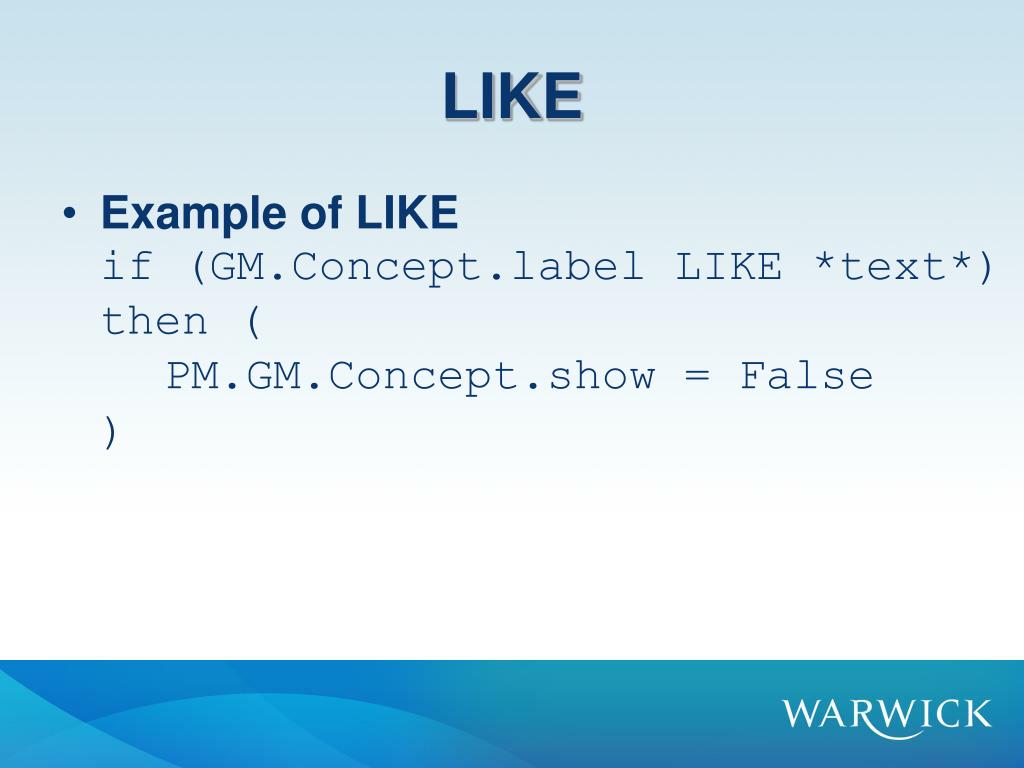 LIKE

• Example of LIKE
if (GM.Concept.label LIKE *text*)
then (
PM.GM.Concept.show = False
)

WARWICK